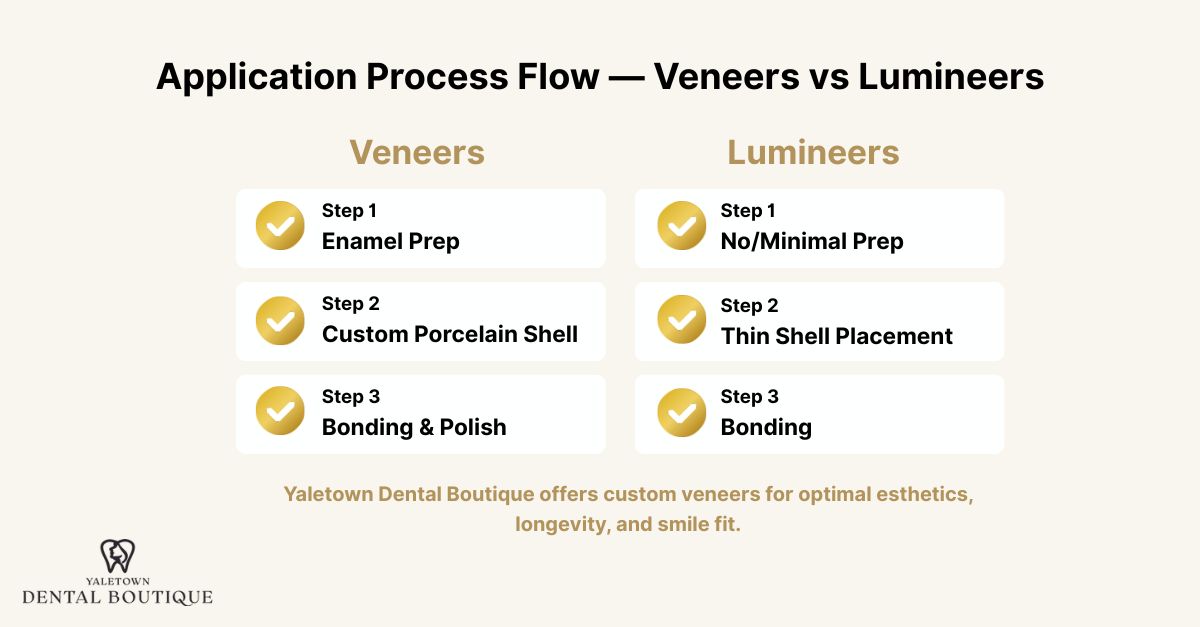 Application Process Flow — Veneers vs Lumineers

Veneers

Step 1
Enamel Prep

Step 2
Custom Porcelain Shell

Step 3
Bonding & Polish

Lumineers

Step 1
No/Minimal Prep

Step 2
Thin Shell Placement

Step 3
Bonding

Yaletown Dental Boutique offers custom veneers for optimal esthetics, longevity, and smile fit.

YALETOWN
DENTAL BOUTIQUE